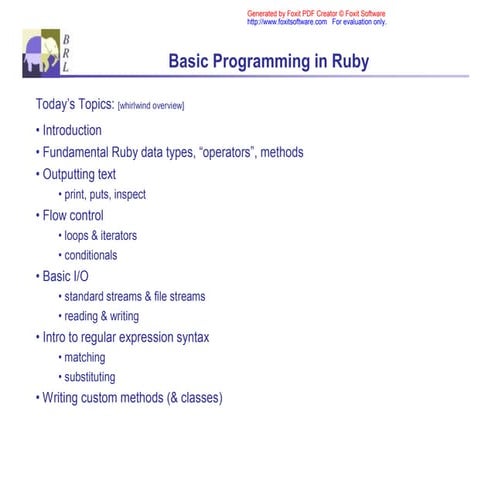 Generated by Foxit PDF Creator © Foxit Software
http://www.foxitsoftware.com For evaluation only.

B
R
L

Basic Programming in Ruby

Today's Topics: [whirlwind overview]

• Introduction
• Fundamental Ruby data types, "operators", methods
• Outputting text
  • print, puts, inspect
• Flow control
  • loops & iterators
  • conditionals
• Basic I/O
  • standard streams & file streams
  • reading & writing
• Intro to regular expression syntax
  • matching
  • substituting
• Writing custom methods (& classes)